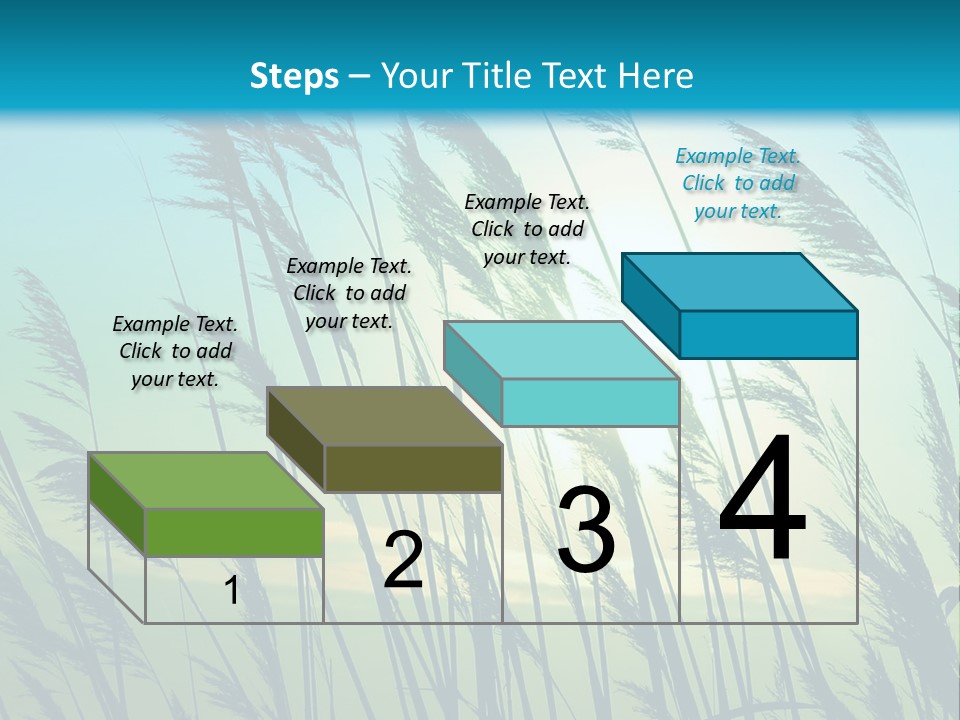 Steps – Your Title Text Here

Example Text. Click to add your text.

Example Text. Click to add your text.

Example Text. Click to add your text.

Example Text. Click to add your text.

1

2

3

4